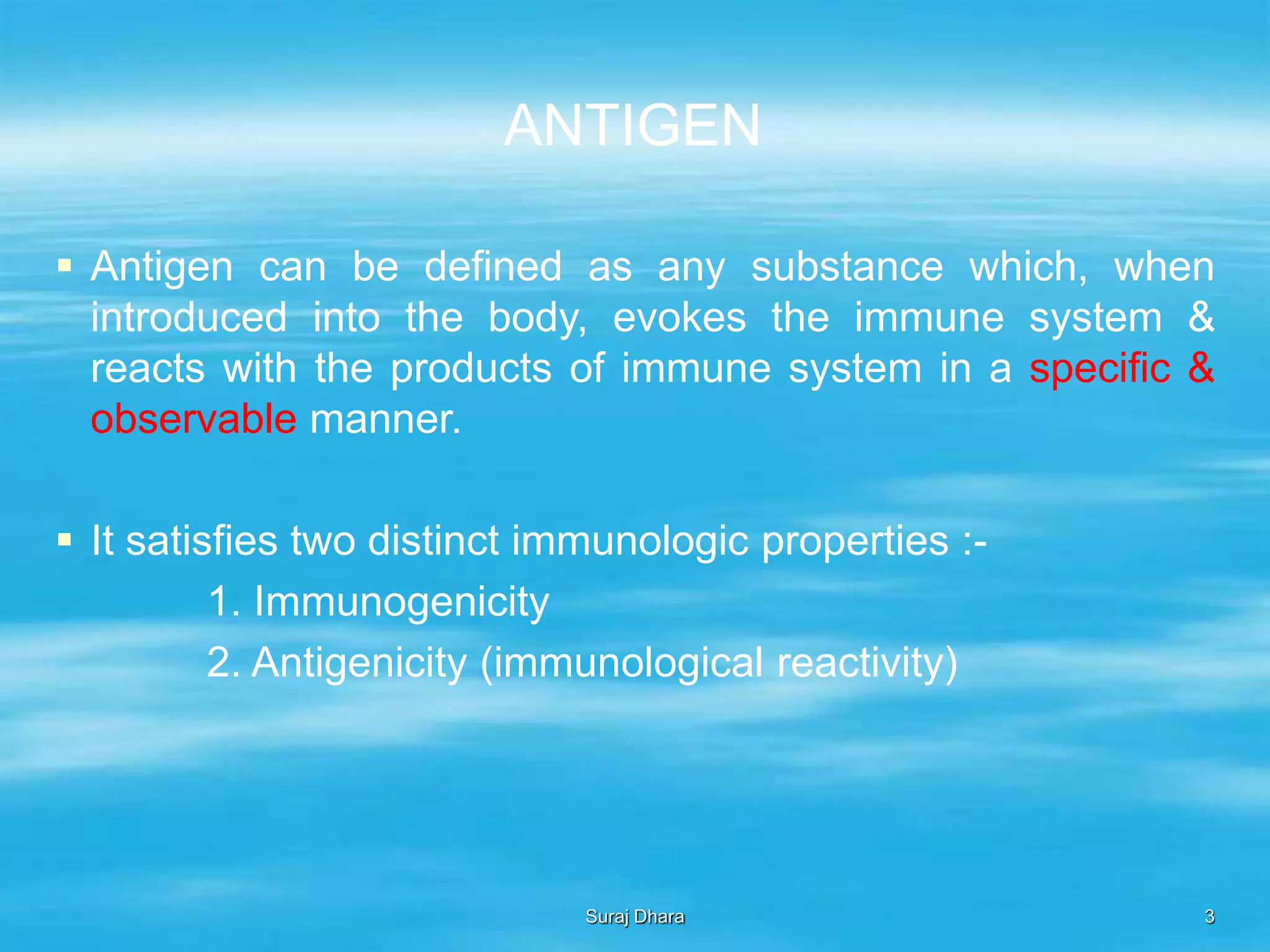 ANTIGEN

▪ Antigen can be defined as any substance which, when introduced into the body, evokes the immune system & reacts with the products of immune system in a specific & observable manner.

▪ It satisfies two distinct immunologic properties :-

1. Immunogenicity

2. Antigenicity (immunological reactivity)

Suraj Dhara

3